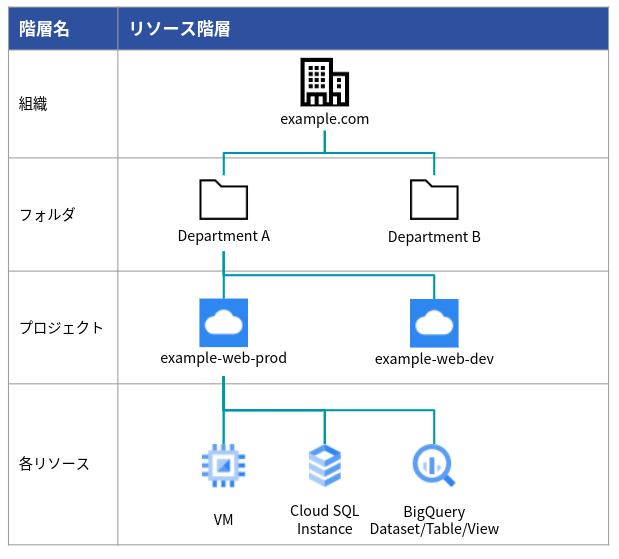 | 階層名 | リソース階層 |
|---|---|
| 組織 | example.com |
| フォルダ | Department A　Department B |
| プロジェクト | example-web-prod　example-web-dev |
| 各リソース | VM　Cloud SQL Instance　BigQuery Dataset/Table/View |